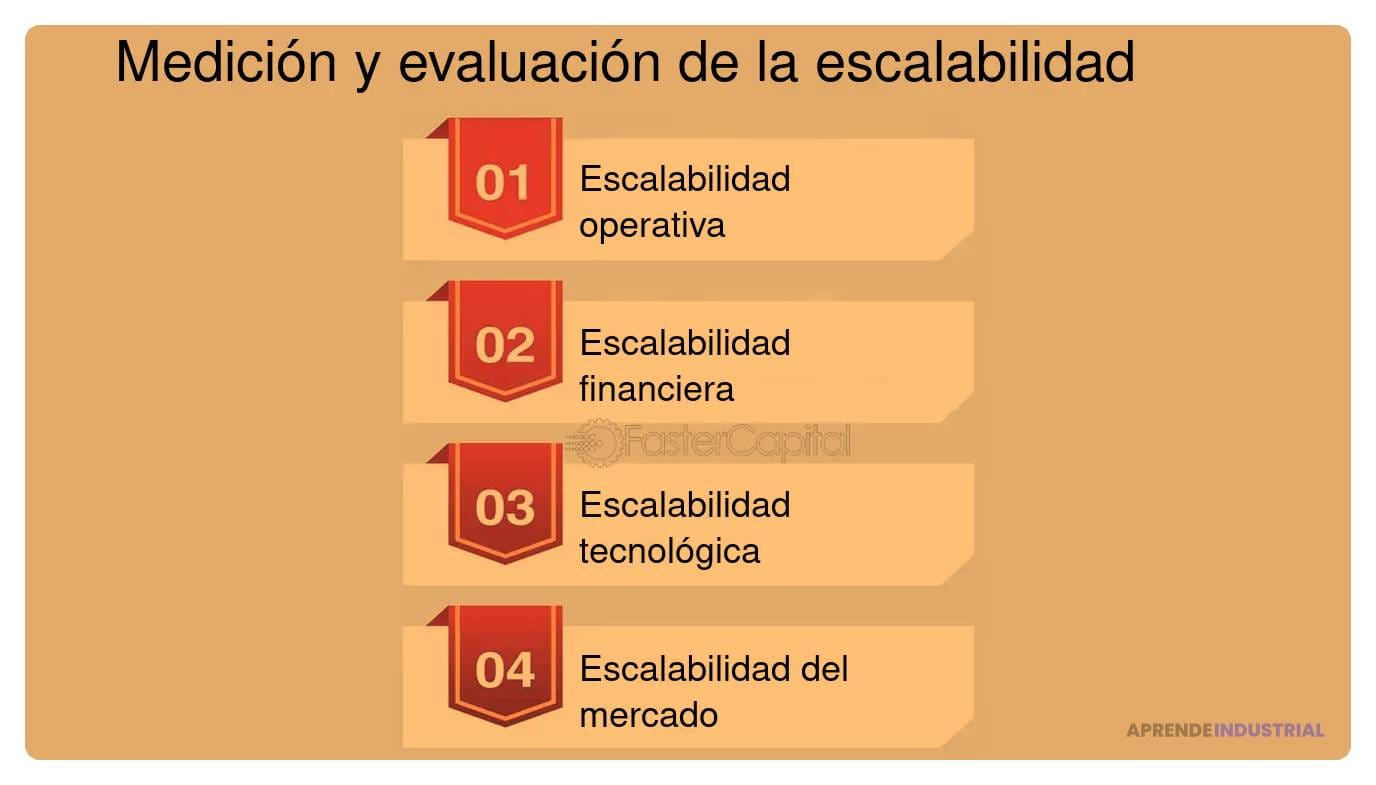 Medición y evaluación de la escalabilidad

01 Escalabilidad operativa

02 Escalabilidad financiera

FasterCapital

03 Escalabilidad tecnológica

04 Escalabilidad del mercado

APRENDEINDUSTRIAL